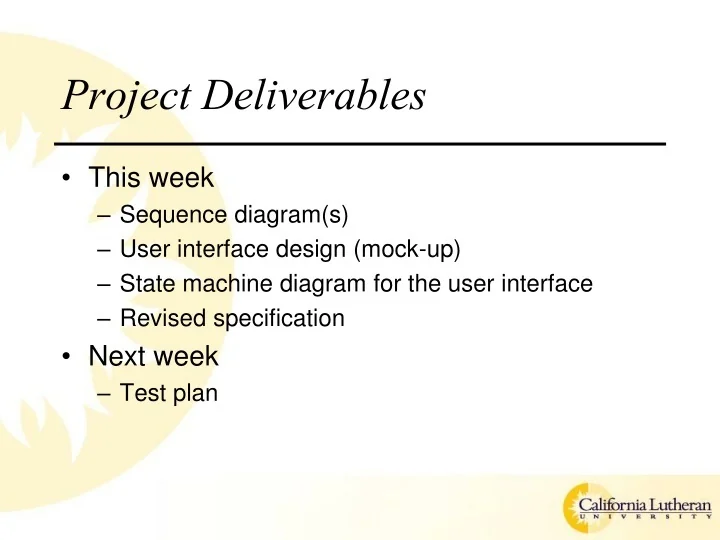 Project Deliverables

• This week
– Sequence diagram(s)
– User interface design (mock-up)
– State machine diagram for the user interface
– Revised specification
• Next week
– Test plan

California Lutheran
UNIVERSITY